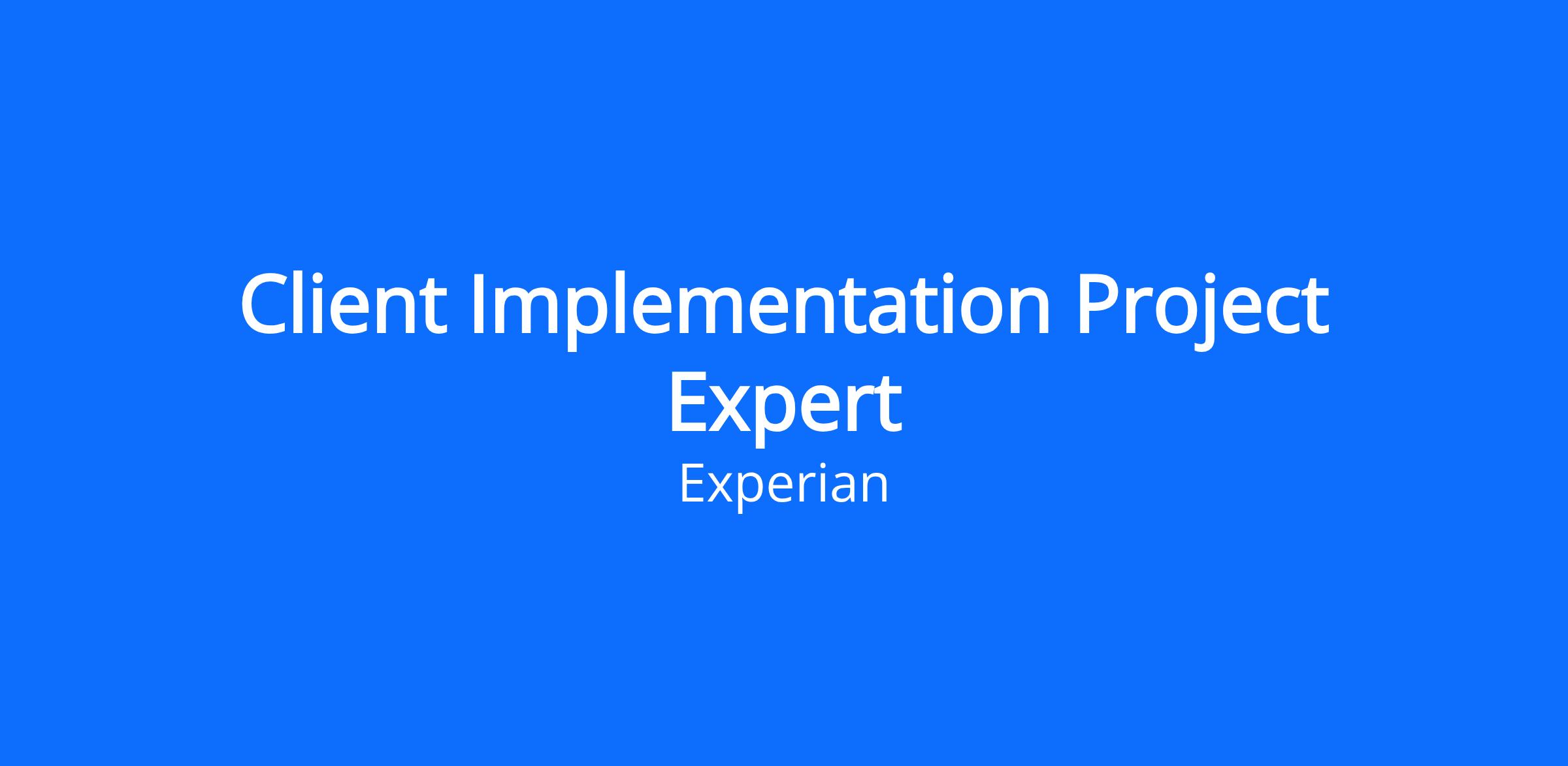 Client Implementation Project Expert

Experian